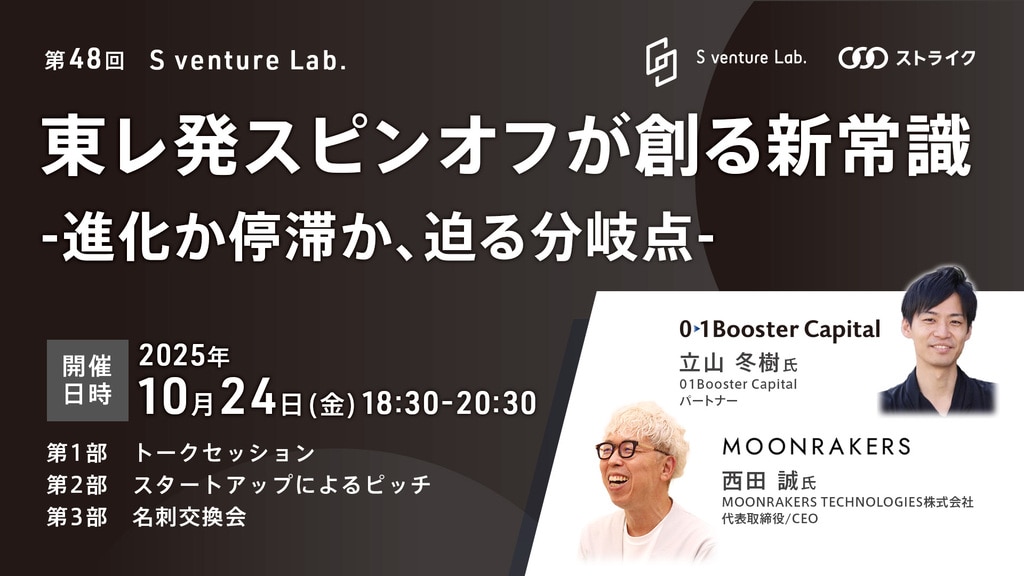 第48回 S venture Lab.

S venture Lab. ストライク

東レ発スピンオフが創る新常識
-進化か停滞か、迫る分岐点-

開催日時 2025年 10月24日(金) 18:30-20:30

第1部 トークセッション
第2部 スタートアップによるピッチ
第3部 名刺交換会

0▸1Booster Capital
立山 冬樹氏
01Booster Capital
パートナー

MOONRAKERS
西田 誠氏
MOONRAKERS TECHNOLOGIES株式会社
代表取締役/CEO